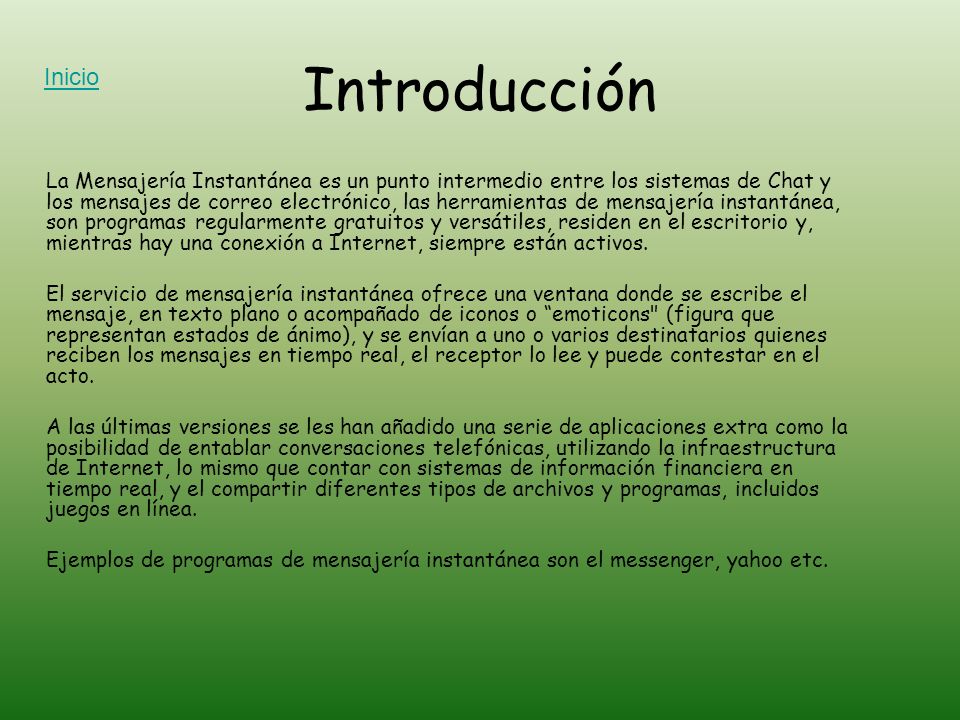 Inicio

Introducción

La Mensajería Instantánea es un punto intermedio entre los sistemas de Chat y los mensajes de correo electrónico, las herramientas de mensajería instantánea, son programas regularmente gratuitos y versátiles, residen en el escritorio y, mientras hay una conexión a Internet, siempre están activos.

El servicio de mensajería instantánea ofrece una ventana donde se escribe el mensaje, en texto plano o acompañado de iconos o “emoticons" (figura que representan estados de ánimo), y se envían a uno o varios destinatarios quienes reciben los mensajes en tiempo real, el receptor lo lee y puede contestar en el acto.

A las últimas versiones se les han añadido una serie de aplicaciones extra como la posibilidad de entablar conversaciones telefónicas, utilizando la infraestructura de Internet, lo mismo que contar con sistemas de información financiera en tiempo real, y el compartir diferentes tipos de archivos y programas, incluidos juegos en línea.

Ejemplos de programas de mensajería instantánea son el messenger, yahoo etc.